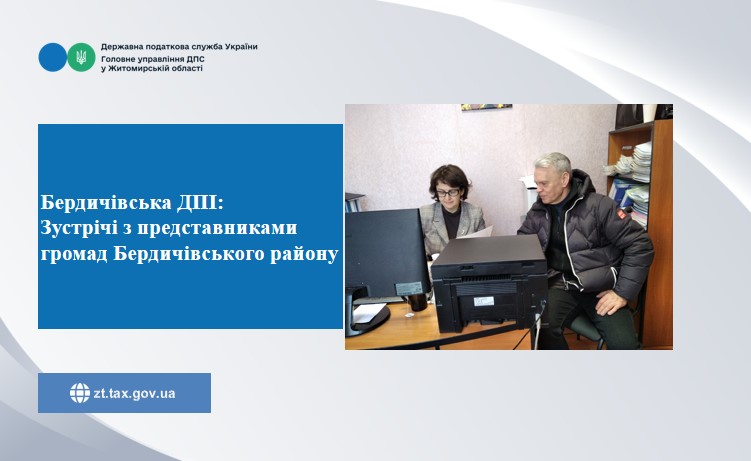 Державна податкова служба України
Головне управління ДПС
у Житомирській області

Бердичівська ДПІ:
Зустрічі з представниками громад Бердичівського району

zt.tax.gov.ua